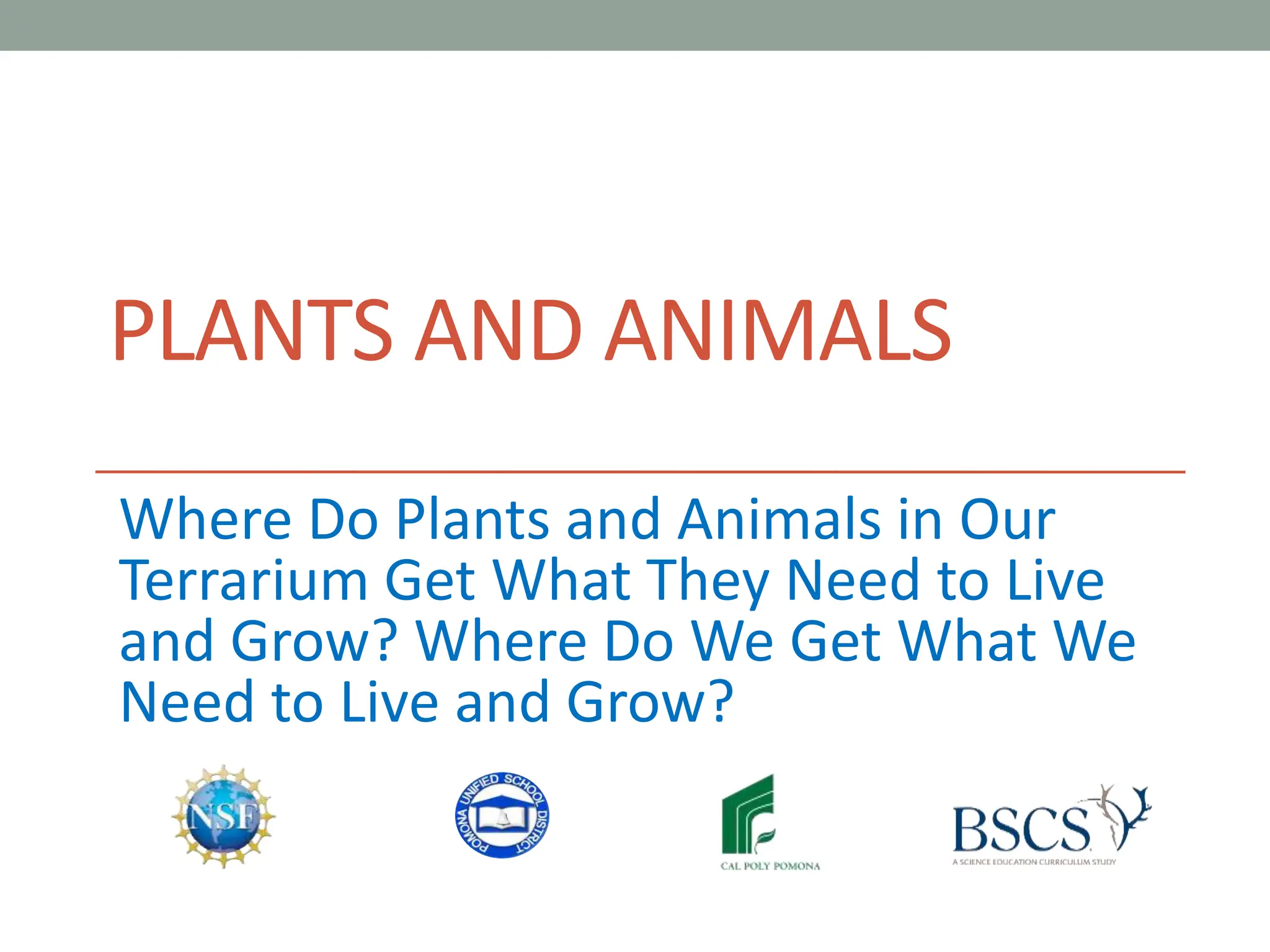 PLANTS AND ANIMALS

Where Do Plants and Animals in Our Terrarium Get What They Need to Live and Grow? Where Do We Get What We Need to Live and Grow?

NSF

POMONA UNIFIED SCHOOL DISTRICT

CAL POLY POMONA

BSCS
A SCIENCE EDUCATION CURRICULUM STUDY